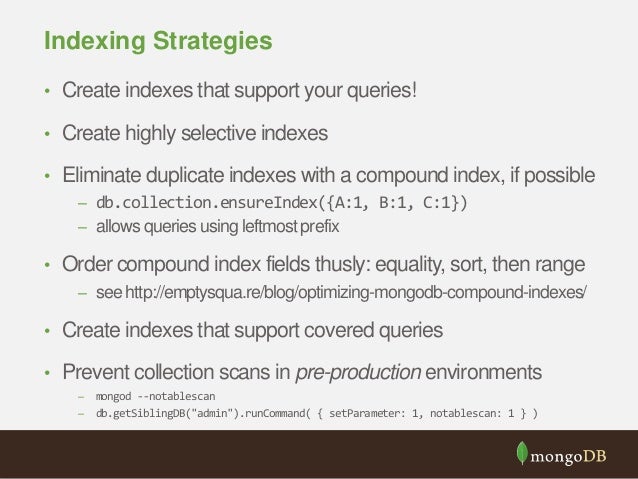 Indexing Strategies

• Create indexes that support your queries!

• Create highly selective indexes

• Eliminate duplicate indexes with a compound index, if possible
– db.collection.ensureIndex({A:1, B:1, C:1})
– allows queries using leftmost prefix

• Order compound index fields thusly: equality, sort, then range
– see http://emptysqua.re/blog/optimizing-mongodb-compound-indexes/

• Create indexes that support covered queries

• Prevent collection scans in pre-production environments
– mongod --notablescan
– db.getSiblingDB("admin").runCommand( { setParameter: 1, notablescan: 1 } )

mongoDB